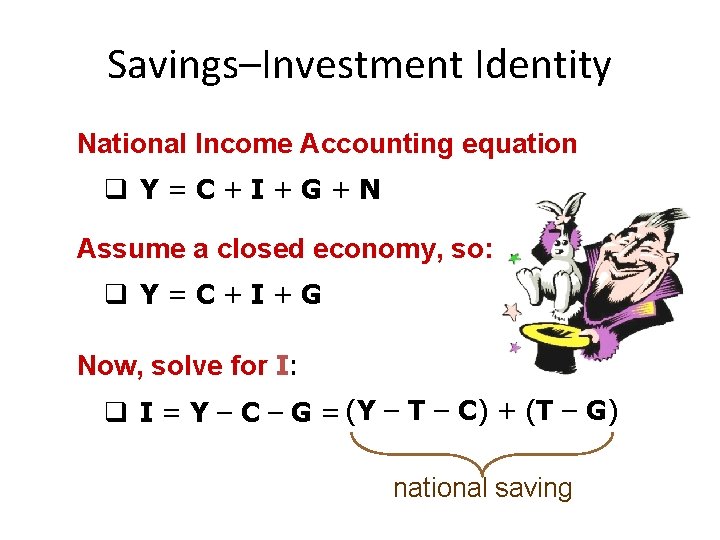 Savings–Investment Identity

National Income Accounting equation

❑ $Y = C + I + G + N$

Assume a closed economy, so:

❑ $Y = C + I + G$

Now, solve for I:

❑ $I = Y - C - G = (Y - T - C) + (T - G)$

national saving